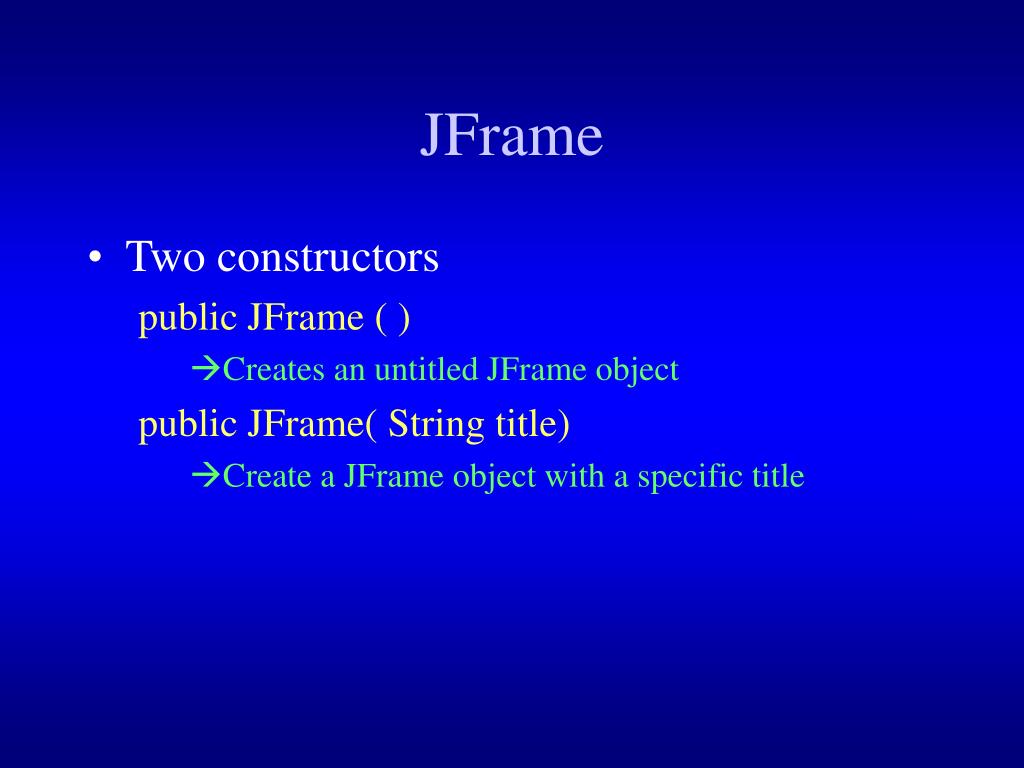 JFrame

• Two constructors

public JFrame ( )

→Creates an untitled JFrame object

public JFrame( String title)

→Create a JFrame object with a specific title